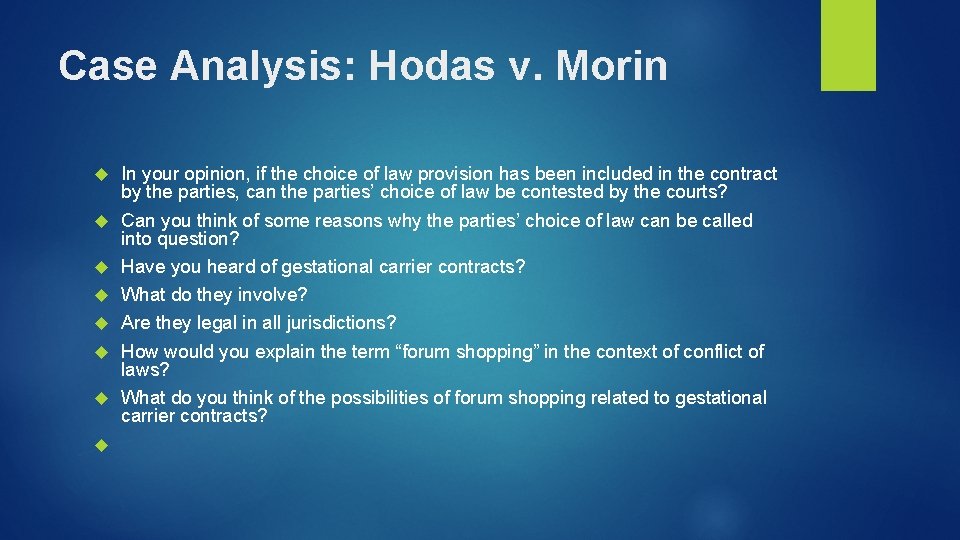 Case Analysis: Hodas v. Morin

In your opinion, if the choice of law provision has been included in the contract by the parties, can the parties' choice of law be contested by the courts?

Can you think of some reasons why the parties' choice of law can be called into question?

Have you heard of gestational carrier contracts?

What do they involve?

Are they legal in all jurisdictions?

How would you explain the term "forum shopping" in the context of conflict of laws?

What do you think of the possibilities of forum shopping related to gestational carrier contracts?